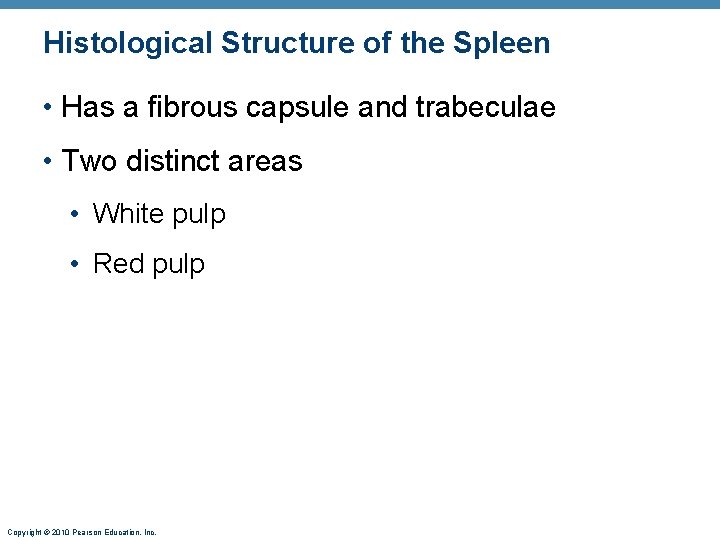 Histological Structure of the Spleen

• Has a fibrous capsule and trabeculae

• Two distinct areas

• White pulp

• Red pulp

Copyright © 2010 Pearson Education, Inc.